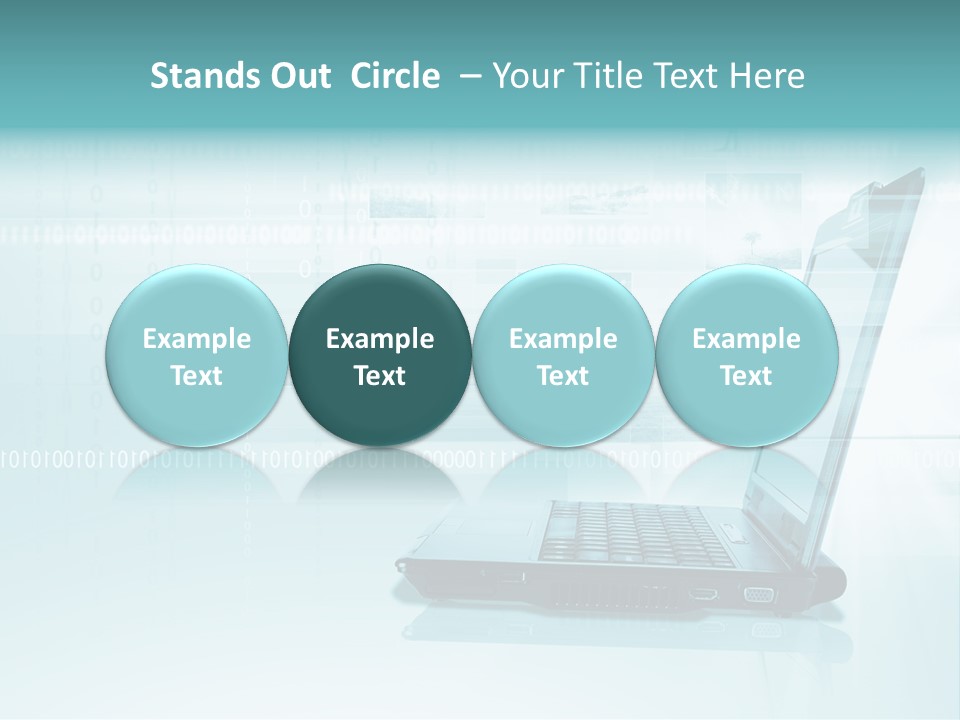 Stands Out Circle – Your Title Text Here

Example Text

Example Text

Example Text

Example Text